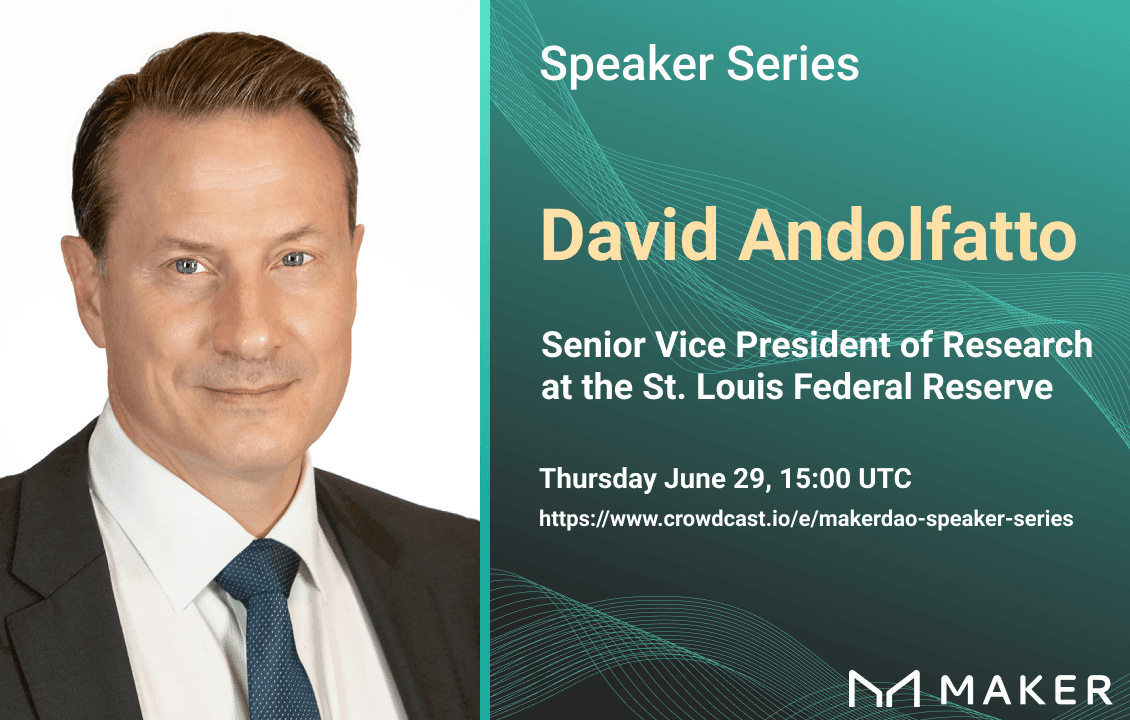 Speaker Series

David Andolfatto

Senior Vice President of Research at the St. Louis Federal Reserve

Thursday June 29, 15:00 UTC

https://www.crowdcast.io/e/makerdao-speaker-series

MAKER